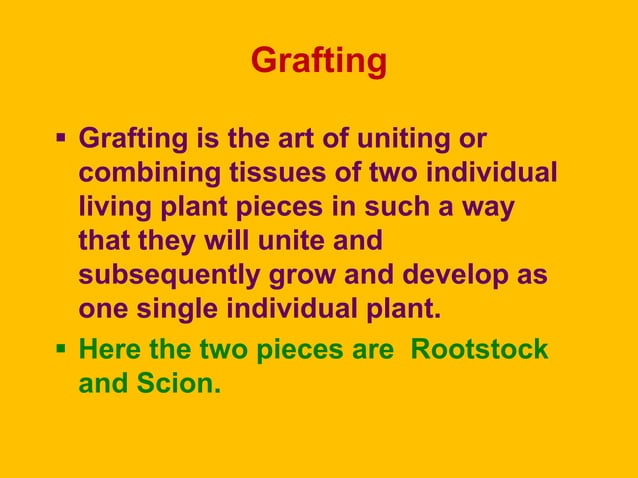 Grafting

▪ Grafting is the art of uniting or combining tissues of two individual living plant pieces in such a way that they will unite and subsequently grow and develop as one single individual plant.

▪ Here the two pieces are  Rootstock and Scion.